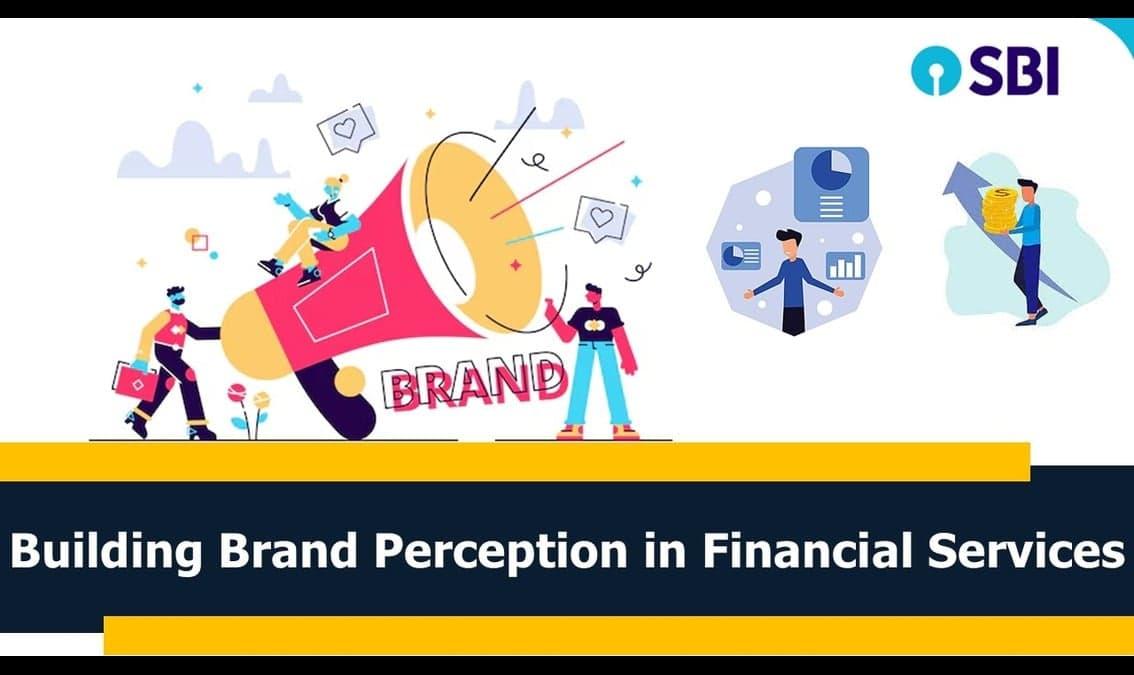 SBI

BRAND

Building Brand Perception in Financial Services